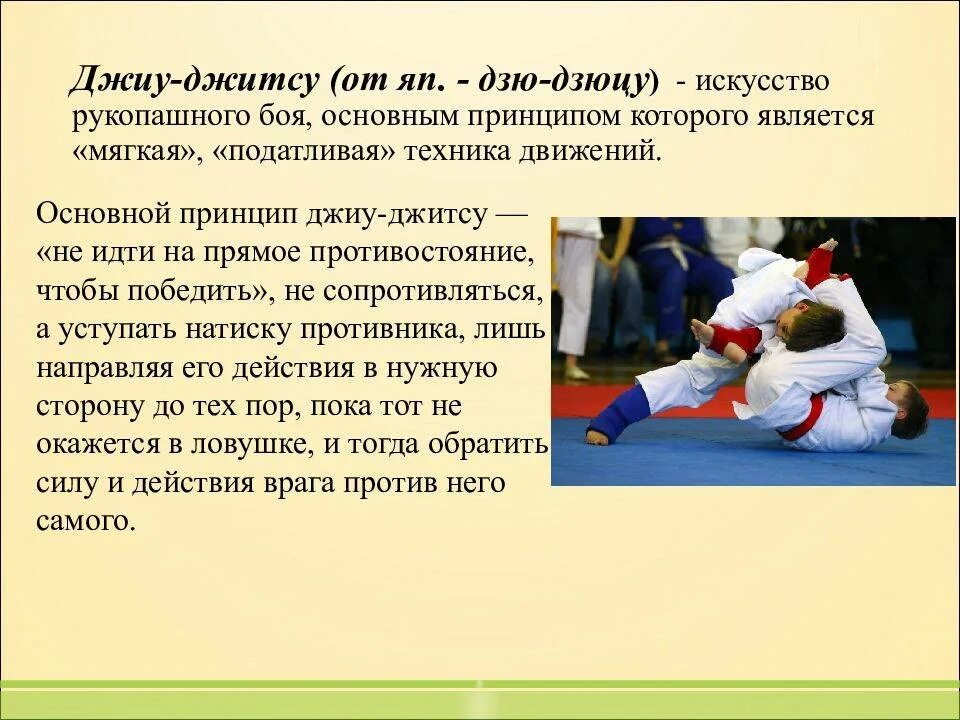 Джиу-джитсу (от яп. - дзю-дзюцу) - искусство рукопашного боя, основным принципом которого является «мягкая», «податливая» техника движений.

Основной принцип джиу-джитсу — «не идти на прямое противостояние, чтобы победить», не сопротивляться, а уступать натиску противника, лишь направляя его действия в нужную сторону до тех пор, пока тот не окажется в ловушке, и тогда обратить силу и действия врага против него самого.